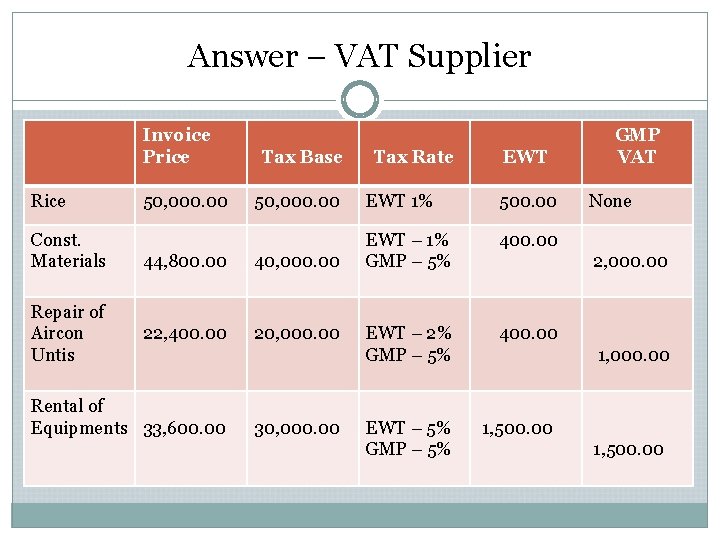 Answer – VAT Supplier

| | Invoice Price | Tax Base | Tax Rate | EWT | GMP VAT |
|---|---|---|---|---|---|
| Rice | 50,000.00 | 50,000.00 | EWT 1% | 500.00 | None |
| Const. Materials | 44,800.00 | 40,000.00 | EWT – 1% GMP – 5% | 400.00 | 2,000.00 |
| Repair of Aircon Untis | 22,400.00 | 20,000.00 | EWT – 2% GMP – 5% | 400.00 | 1,000.00 |
| Rental of Equipments | 33,600.00 | 30,000.00 | EWT – 5% GMP – 5% | 1,500.00 | 1,500.00 |